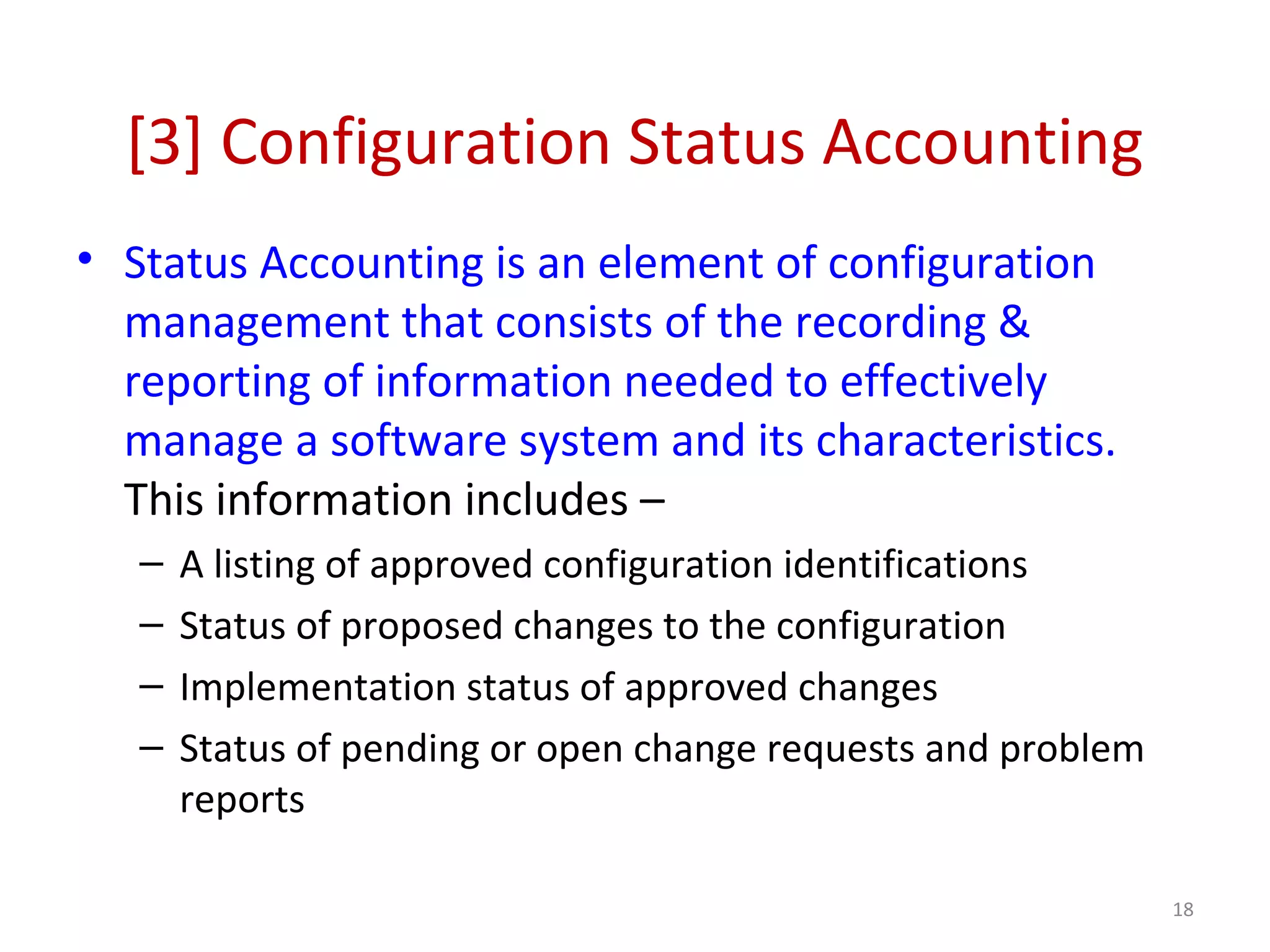 [3] Configuration Status Accounting

• Status Accounting is an element of configuration management that consists of the recording & reporting of information needed to effectively manage a software system and its characteristics. This information includes –

– A listing of approved configuration identifications
– Status of proposed changes to the configuration
– Implementation status of approved changes
– Status of pending or open change requests and problem reports

18